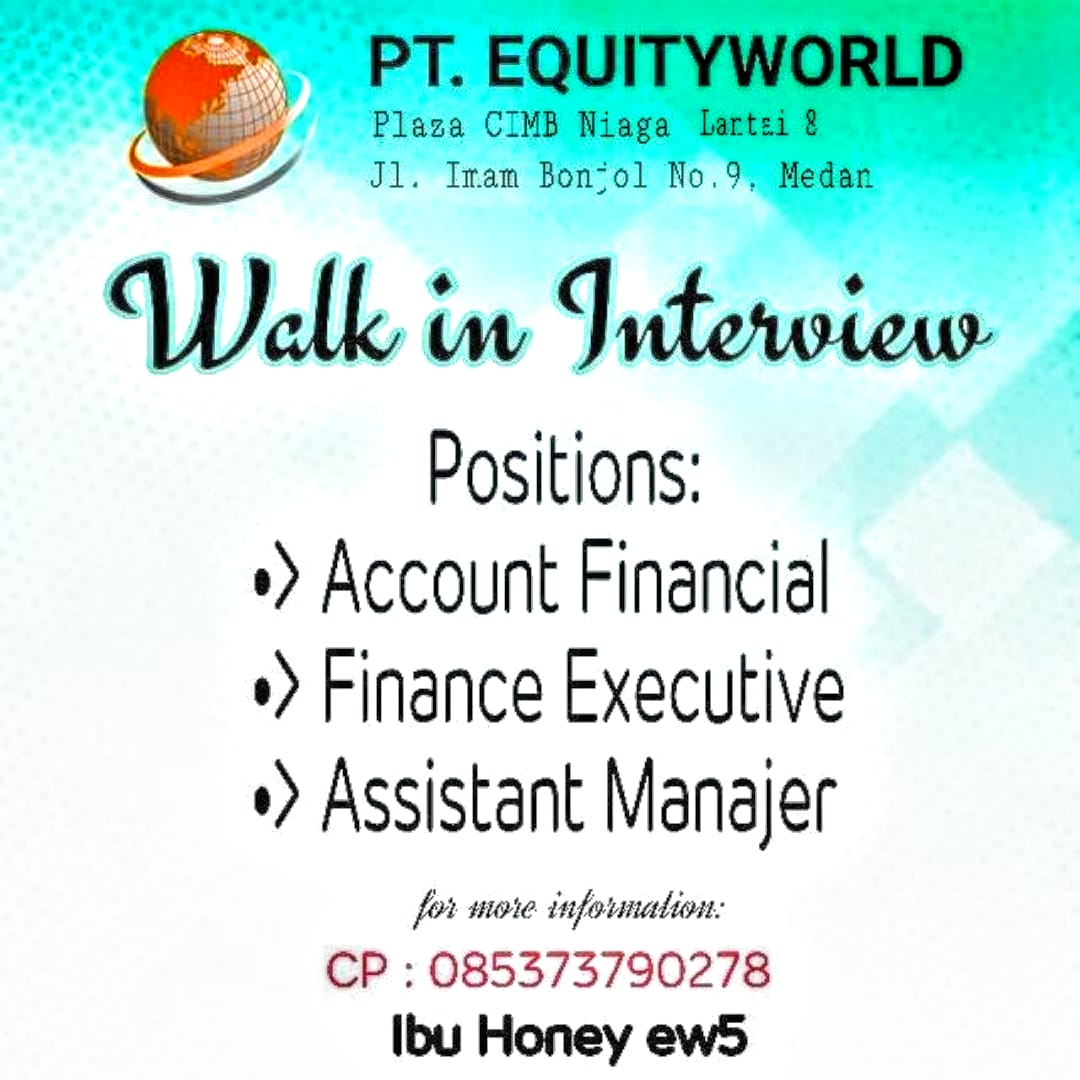 PT. EQUITYWORLD
Plaza CIMB Niaga Lantai 8
Jl. Imam Bonjol No.9, Medan

Walk in Interview

Positions:
•> Account Financial
•> Finance Executive
•> Assistant Manajer

for more information:
CP : 085373790278
Ibu Honey ew5